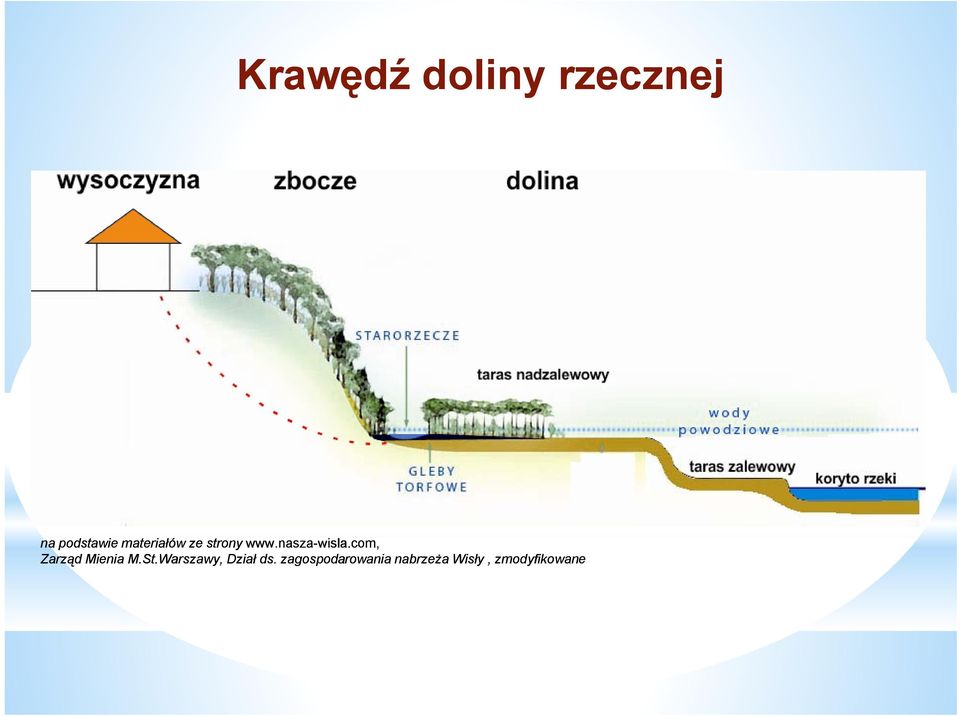 Krawędź doliny rzecznej

wysoczyzna
zbocze
dolina

STARORZECZE
taras nadzalewowy
wody powodziowe
GLEBY TORFOWE
taras zalewowy
koryto rzeki

na podstawie materiałów ze strony www.nasza-wisla.com,
Zarząd Mienia M.St.Warszawy, Dział ds. zagospodarowania nabrzeża Wisły , zmodyfikowane